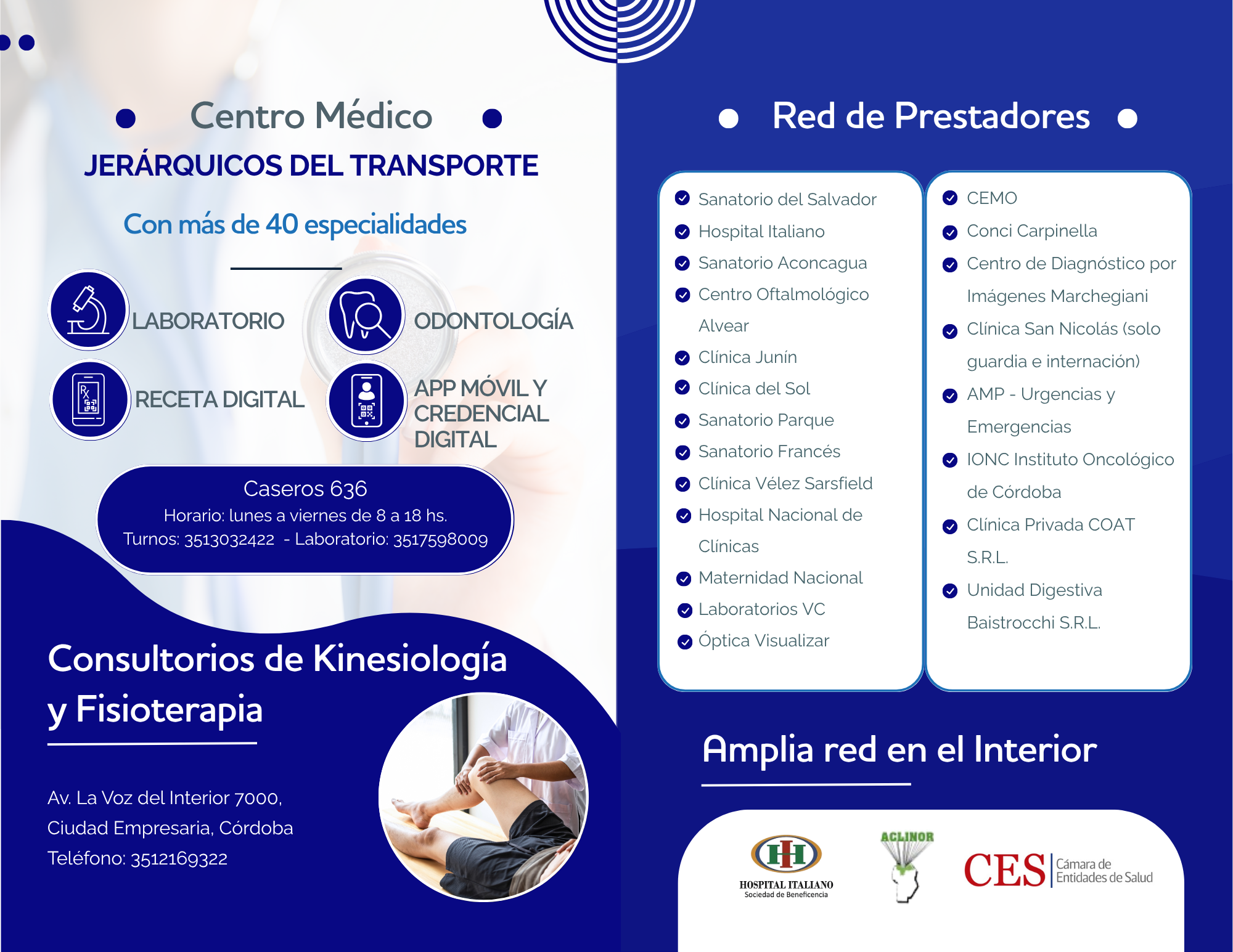 Centro Médico

JERÁRQUICOS DEL TRANSPORTE

Con más de 40 especialidades

LABORATORIO

ODONTOLOGÍA

RECETA DIGITAL

APP MÓVIL Y CREDENCIAL DIGITAL

Caseros 636
Horario: lunes a viernes de 8 a 18 hs.
Turnos: 3513032422 - Laboratorio: 3517598009

Consultorios de Kinesiología y Fisioterapia

Av. La Voz del Interior 7000,
Ciudad Empresaria, Córdoba
Teléfono: 3512169322

Red de Prestadores

Sanatorio del Salvador
Hospital Italiano
Sanatorio Aconcagua
Centro Oftalmológico Alvear
Clínica Junín
Clínica del Sol
Sanatorio Parque
Sanatorio Francés
Clínica Vélez Sarsfield
Hospital Nacional de Clínicas
Maternidad Nacional
Laboratorios VC
Óptica Visualizar

CEMO
Conci Carpinella
Centro de Diagnóstico por Imágenes Marchegiani
Clínica San Nicolás (solo guardia e internación)
AMP - Urgencias y Emergencias
IONC Instituto Oncológico de Córdoba
Clínica Privada COAT S.R.L.
Unidad Digestiva Baistrocchi S.R.L.

Amplia red en el Interior

HI
HOSPITAL ITALIANO
Sociedad de Beneficencia

ACLINOR

CES Cámara de Entidades de Salud